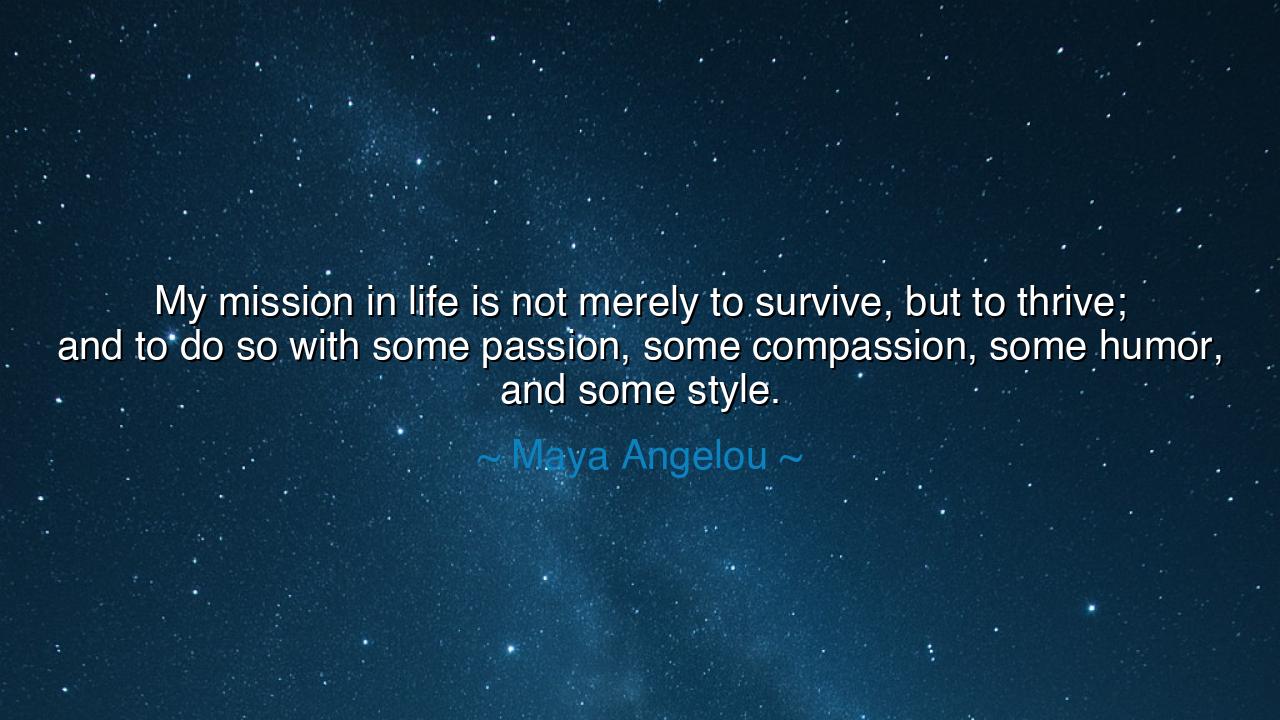 My mission in life is not merely to survive, but to thrive; and to do so with some passion, some compassion, some humor, and some style.

~ Maya Angelou ~